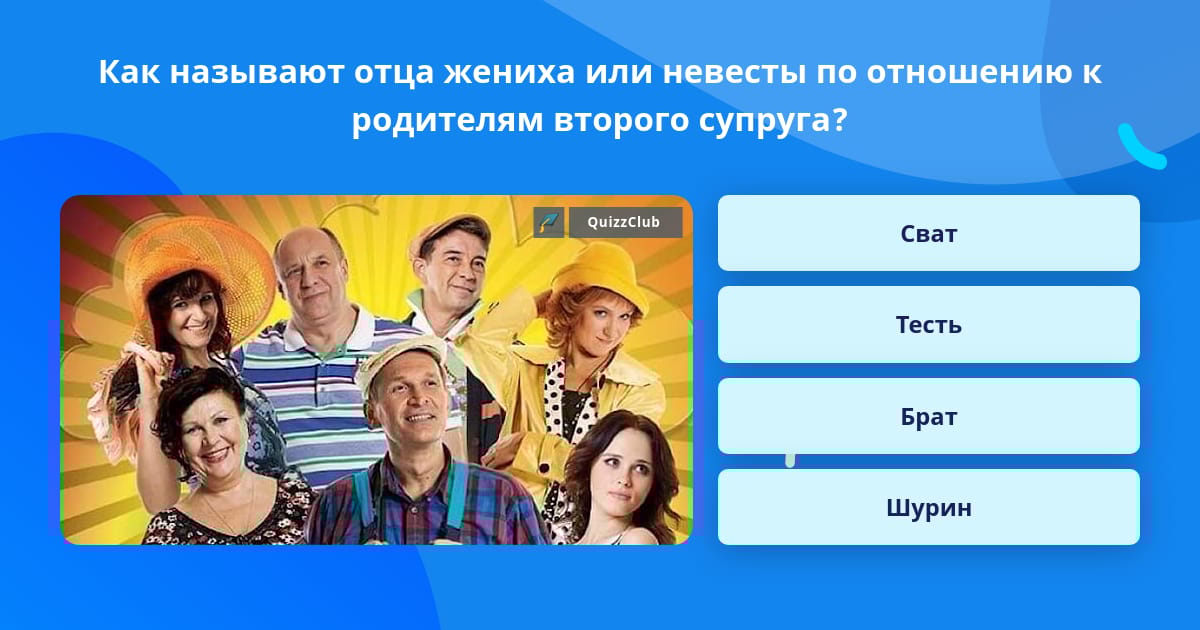 Как называют отца жениха или невесты по отношению к родителям второго супруга?

QuizzClub

Сват

Тесть

Брат

Шурин